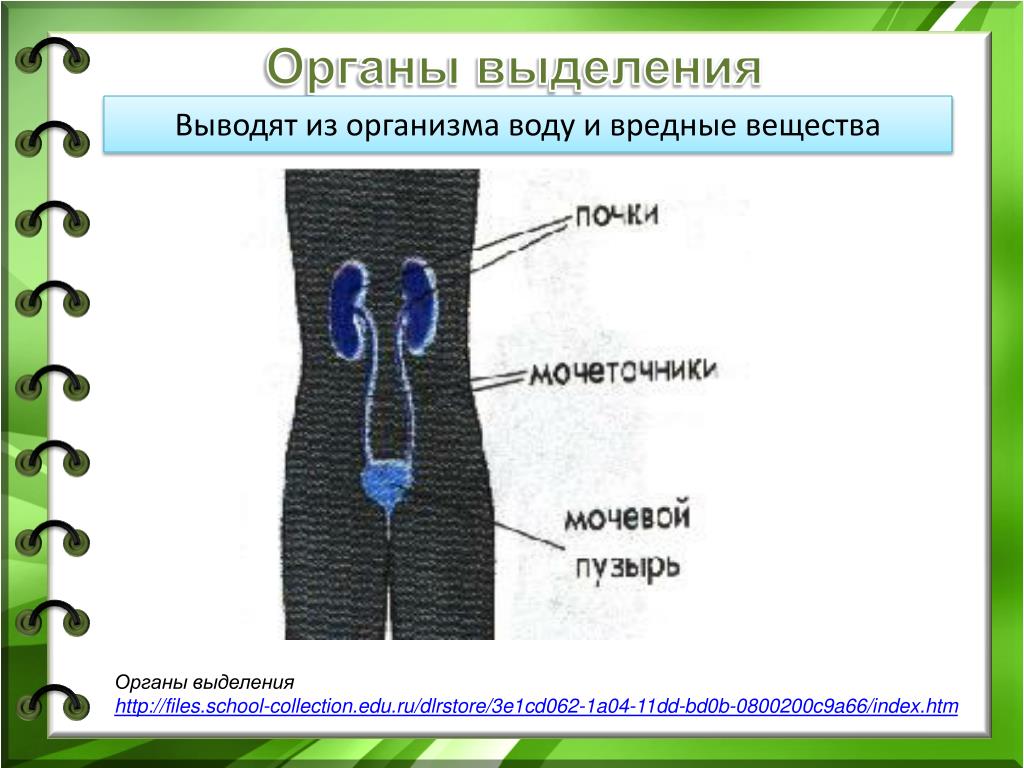 Органы выделения

Выводят из организма воду и вредные вещества

почки

мочеточники

мочевой пузырь

Органы выделения
http://files.school-collection.edu.ru/dlrstore/3e1cd062-1a04-11dd-bd0b-0800200c9a66/index.htm